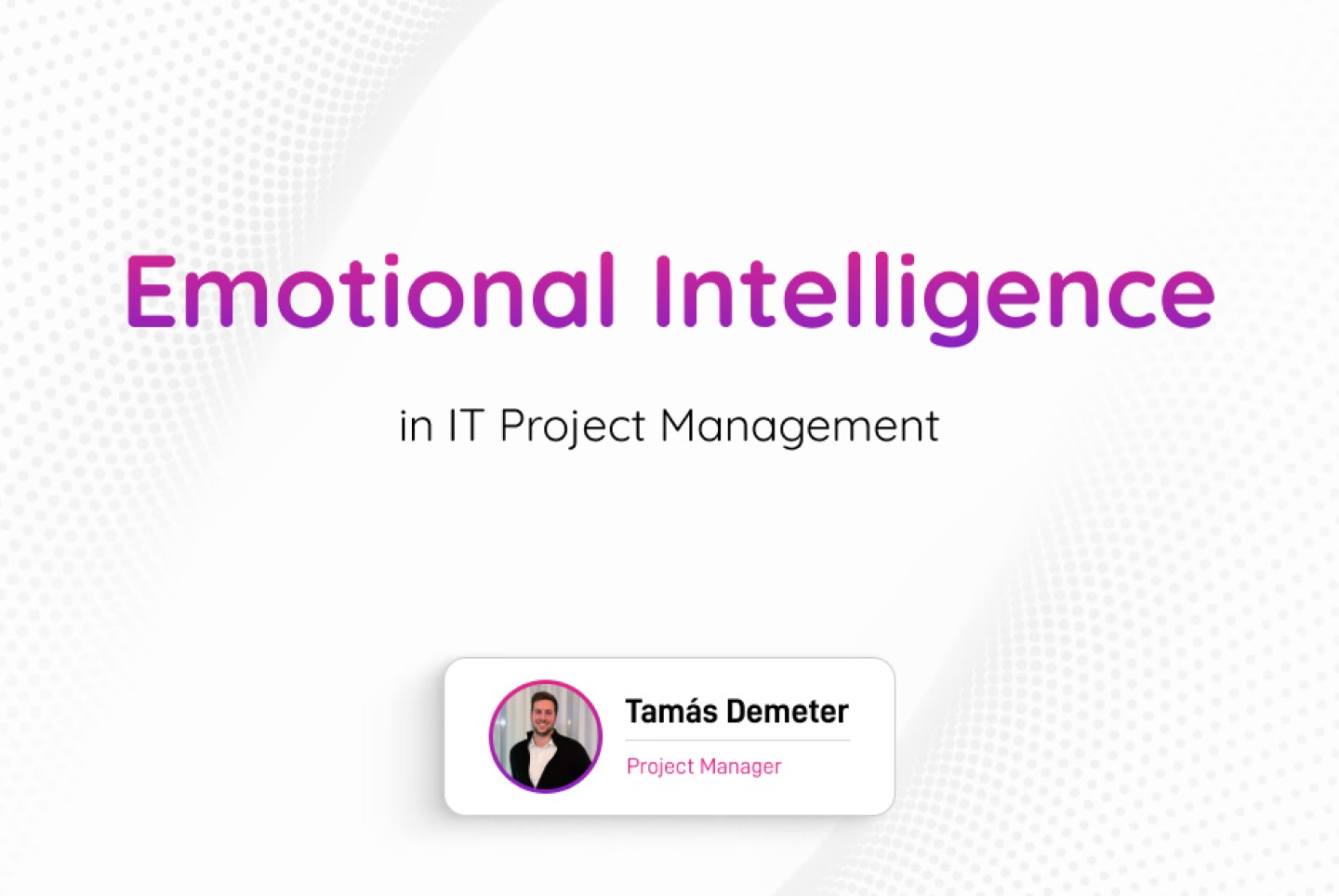 Emotional Intelligence

in IT Project Management

Tamás Demeter

Project Manager